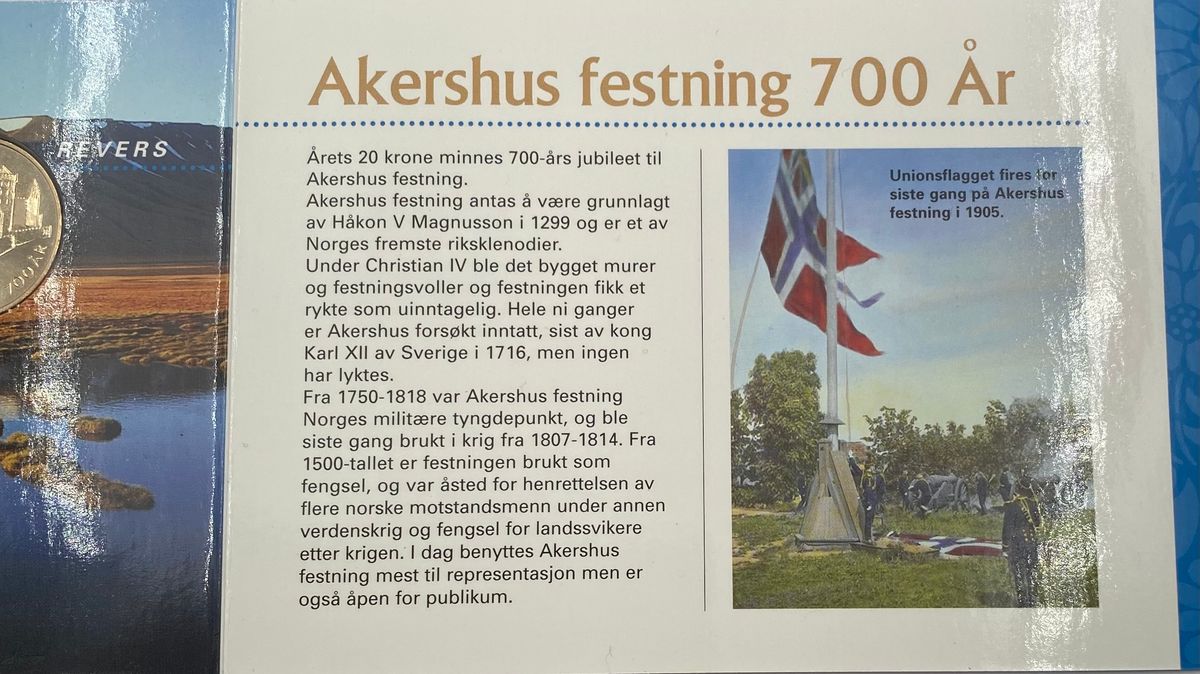 REVERS

700 ÅR

Akershus festning 700 År

Årets 20 krone minnes 700-års jubileet til Akershus festning.
Akershus festning antas å være grunnlagt av Håkon V Magnusson i 1299 og er et av Norges fremste riksklenodier.
Under Christian IV ble det bygget murer og festningsvoller og festningen fikk et rykte som uinntagelig. Hele ni ganger er Akershus forsøkt inntatt, sist av kong Karl XII av Sverige i 1716, men ingen har lyktes.
Fra 1750-1818 var Akershus festning Norges militære tyngdepunkt, og ble siste gang brukt i krig fra 1807-1814. Fra 1500-tallet er festningen brukt som fengsel, og var åsted for henrettelsen av flere norske motstandsmenn under annen verdenskrig og fengsel for landssvikere etter krigen. I dag benyttes Akershus festning mest til representasjon men er også åpen for publikum.

Unionsflagget fires for siste gang på Akershus festning i 1905.